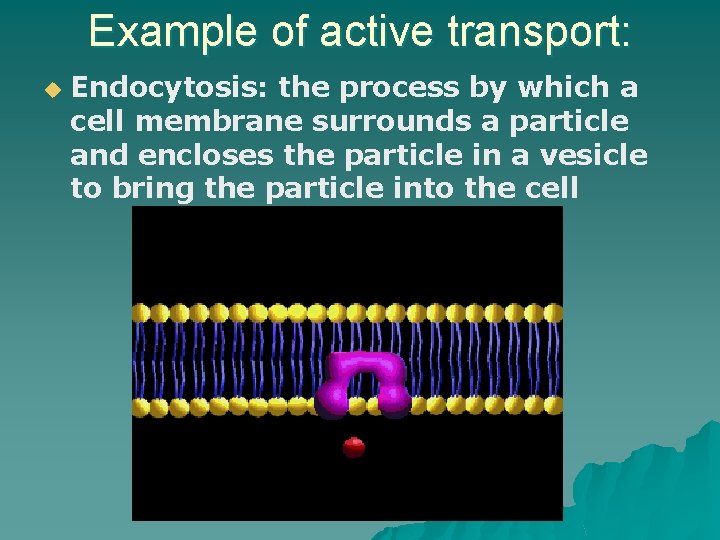 Example of active transport:

Endocytosis: the process by which a cell membrane surrounds a particle and encloses the particle in a vesicle to bring the particle into the cell